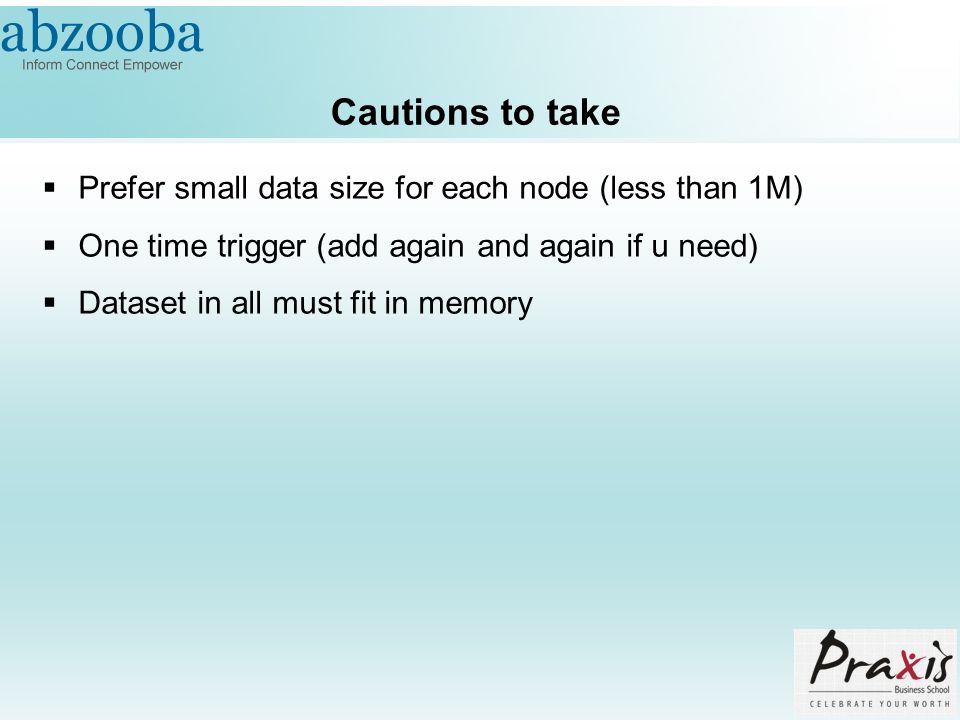 abzooba
Inform Connect Empower

Cautions to take

▪ Prefer small data size for each node (less than 1M)

▪ One time trigger (add again and again if u need)

▪ Dataset in all must fit in memory

Praxis
Business School
CELEBRATE YOUR WORTH